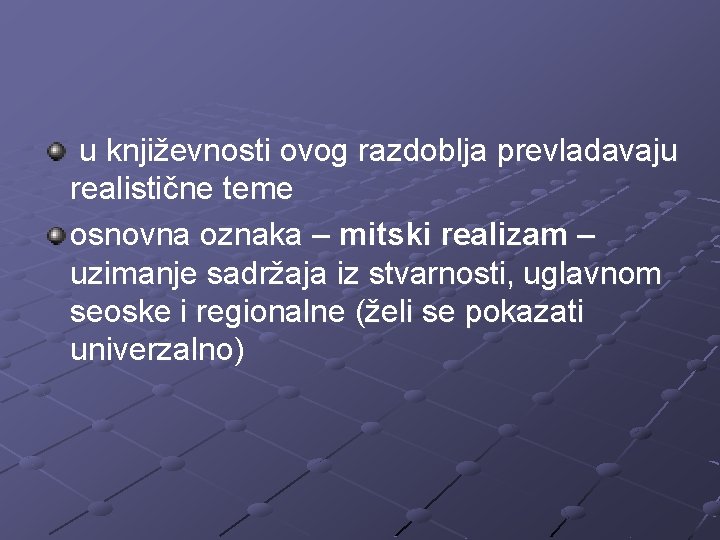 u književnosti ovog razdoblja prevladavaju realistične teme

osnovna oznaka – mitski realizam – uzimanje sadržaja iz stvarnosti, uglavnom seoske i regionalne (želi se pokazati univerzalno)